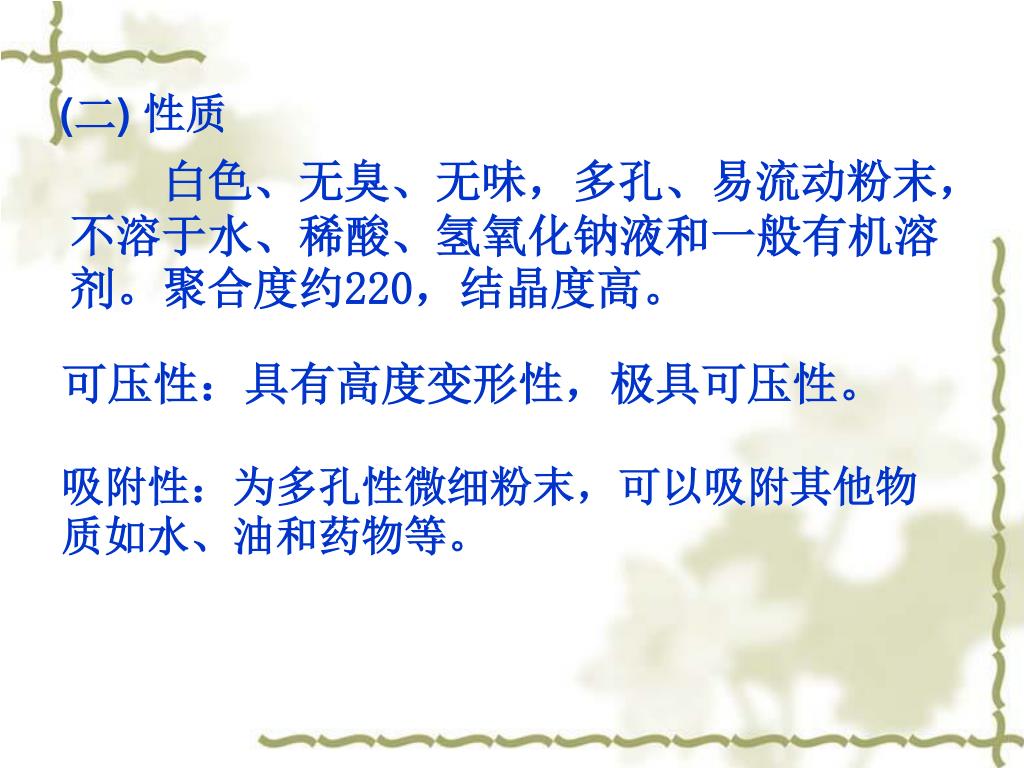 (二) 性质

白色、无臭、无味，多孔、易流动粉末，不溶于水、稀酸、氢氧化钠液和一般有机溶剂。聚合度约220，结晶度高。

可压性：具有高度变形性，极具可压性。

吸附性：为多孔性微细粉末，可以吸附其他物质如水、油和药物等。